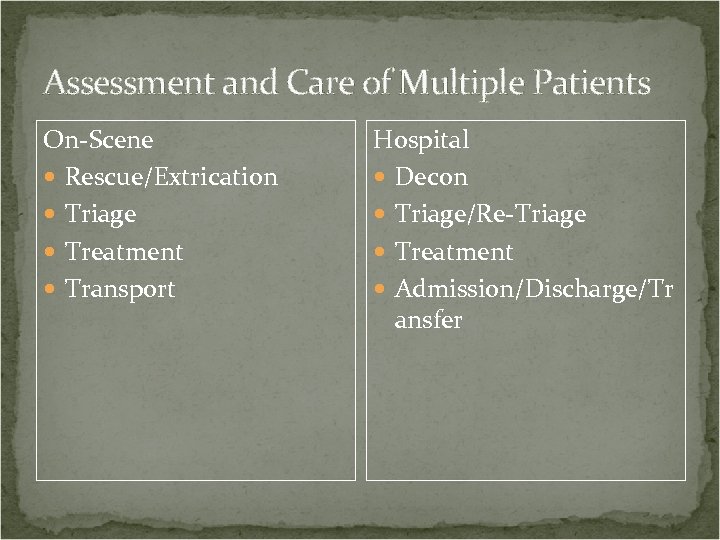 Assessment and Care of Multiple Patients

On-Scene
- Rescue/Extrication
- Triage
- Treatment
- Transport

Hospital
- Decon
- Triage/Re-Triage
- Treatment
- Admission/Discharge/Transfer